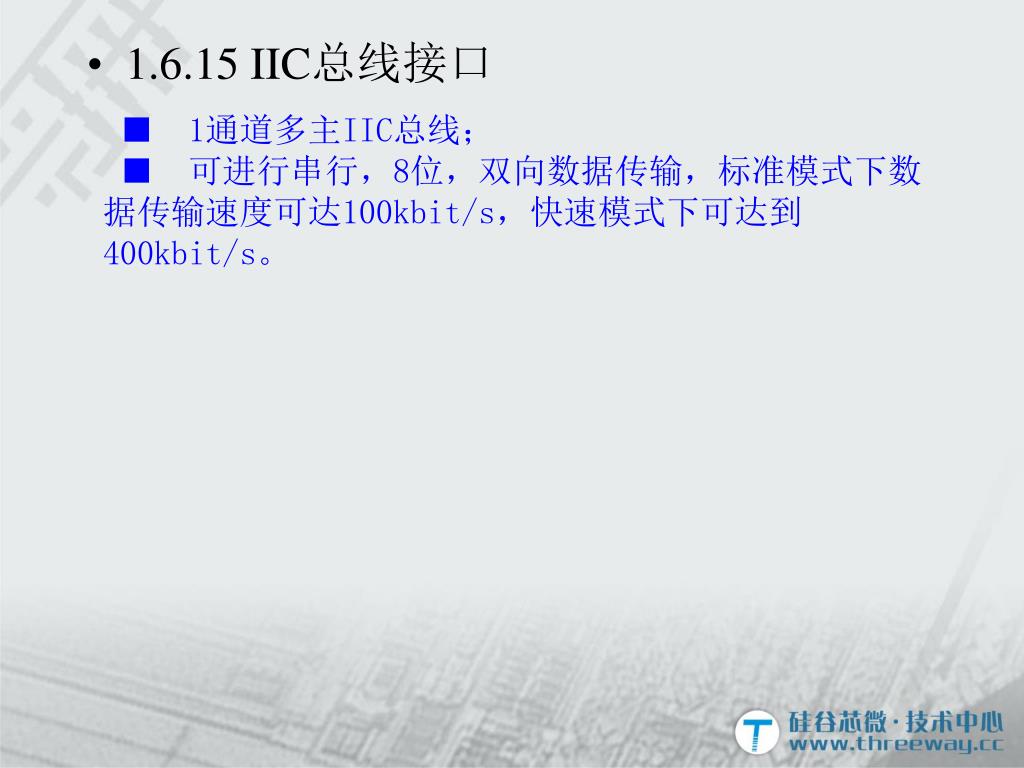 • 1.6.15 IIC总线接口

■ 1通道多主IIC总线;

■ 可进行串行，8位，双向数据传输，标准模式下数据传输速度可达100kbit/s，快速模式下可达到400kbit/s。

硅谷芯微·技术中心
www.threeway.cc